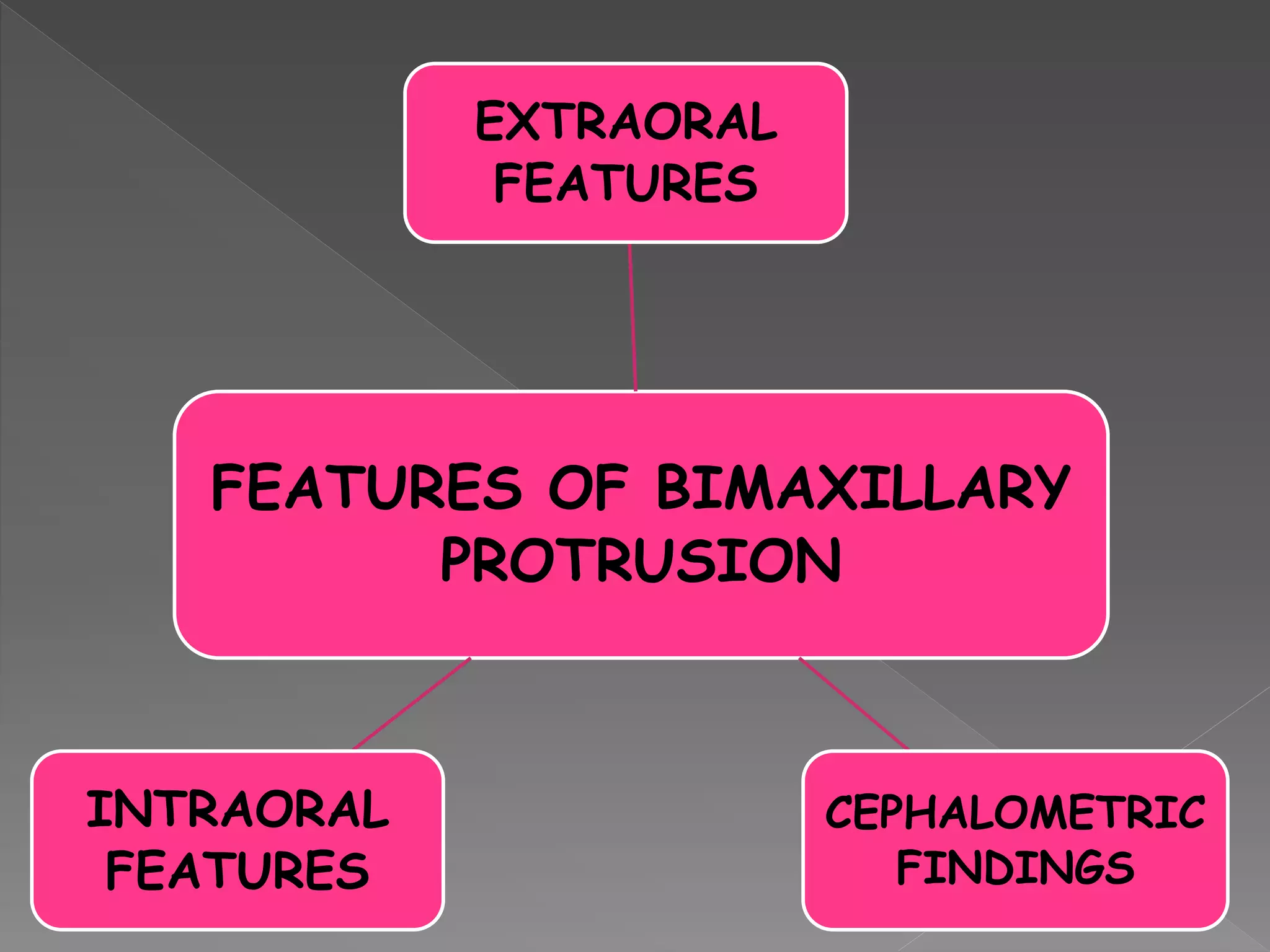 EXTRAORAL FEATURES

FEATURES OF BIMAXILLARY PROTRUSION

INTRAORAL FEATURES

CEPHALOMETRIC FINDINGS